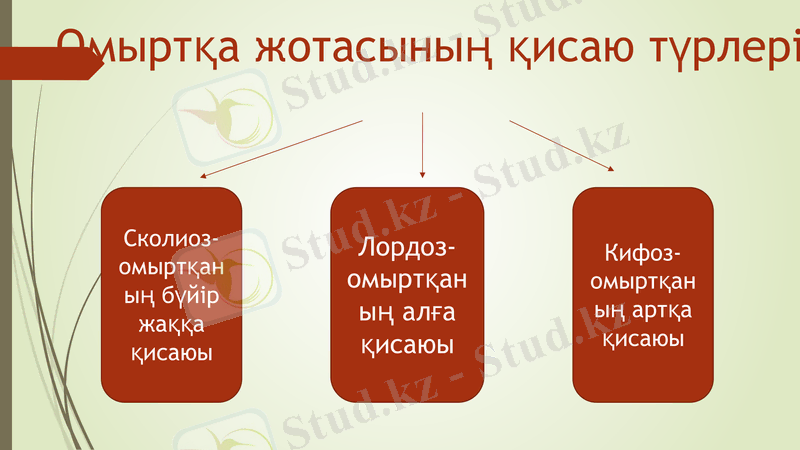 Омыртқа жотасының қисаю түрлері

Сколиоз-омыртқаның бүйір жаққа қисаюы

Лордоз-омыртқаның алға қисаюы

Кифоз-омыртқаның артқа қисаюы

Stud.kz - Stud.kz